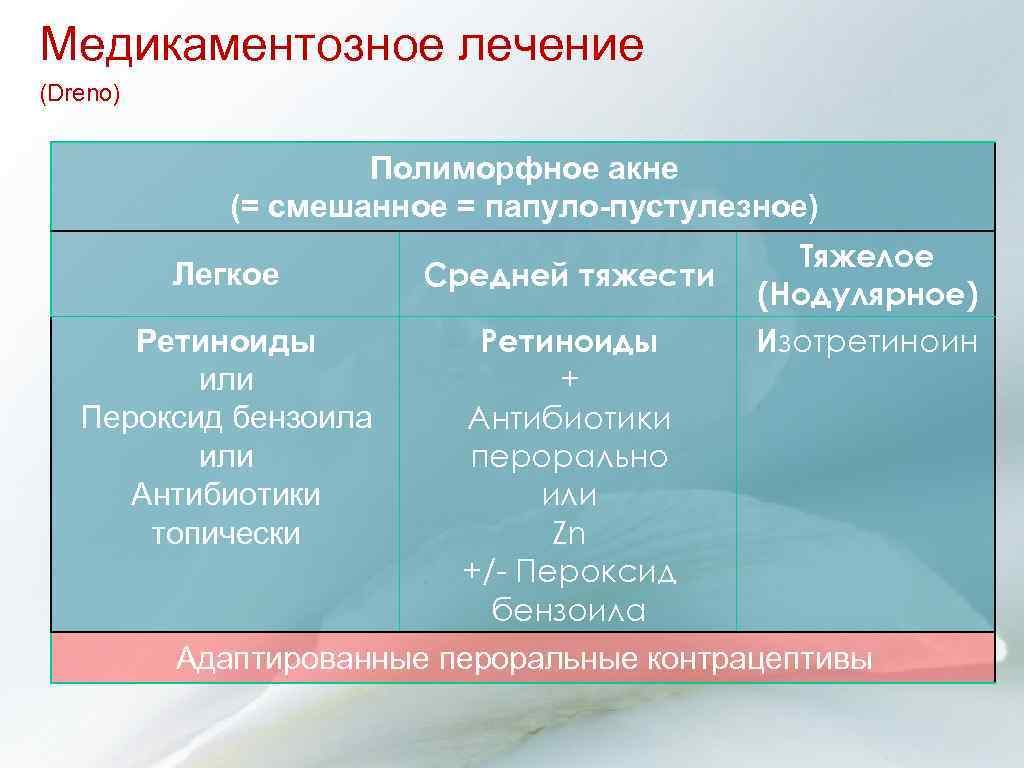 Медикаментозное лечение
(Dreno)

| Полиморфное акне (= смешанное = папуло-пустулезное) | | |
|---|---|---|
| Легкое | Средней тяжести | Тяжелое (Нодулярное) |
| Ретиноиды или Пероксид бензоила или Антибиотики топически | Ретиноиды + Антибиотики перорально или Zn +/- Пероксид бензоила | Изотретиноин |
| Адаптированные пероральные контрацептивы | | |